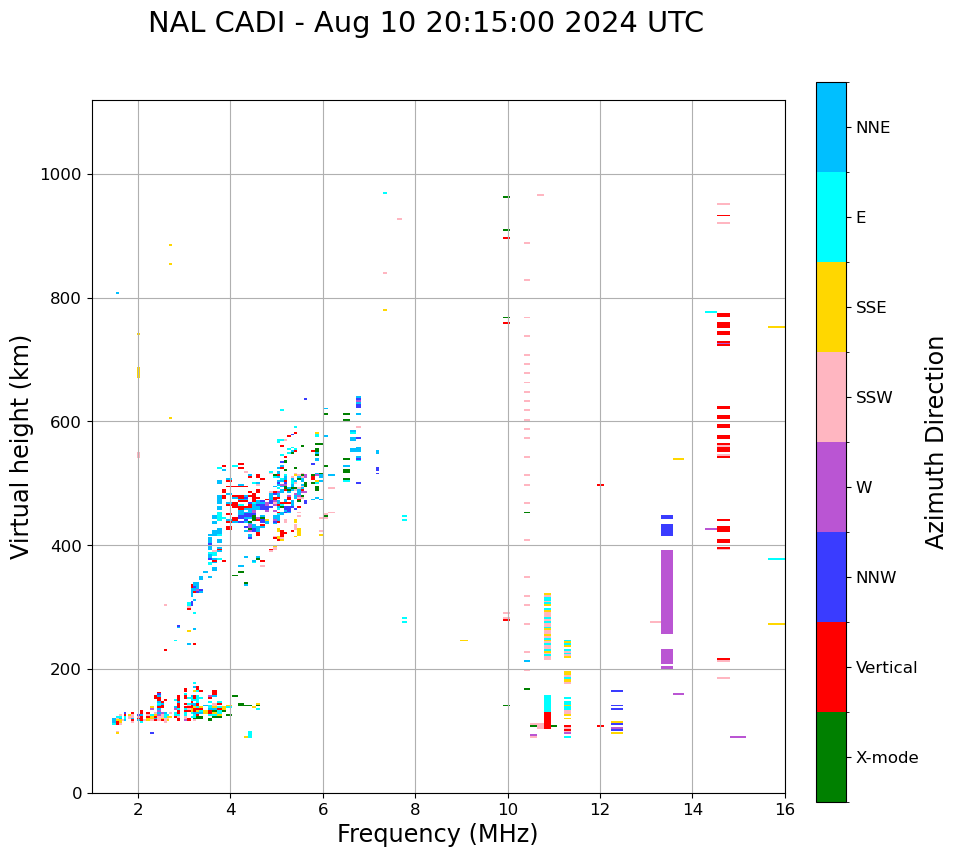 NAL CADI - Aug 10 20:15:00 2024 UTC

Virtual height (km)

1000
800
600
400
200
0

2
4
6
8
10
12
14
16

Frequency (MHz)

NNE
E
SSE
SSW
W
NNW
Vertical
X-mode

Azimuth Direction